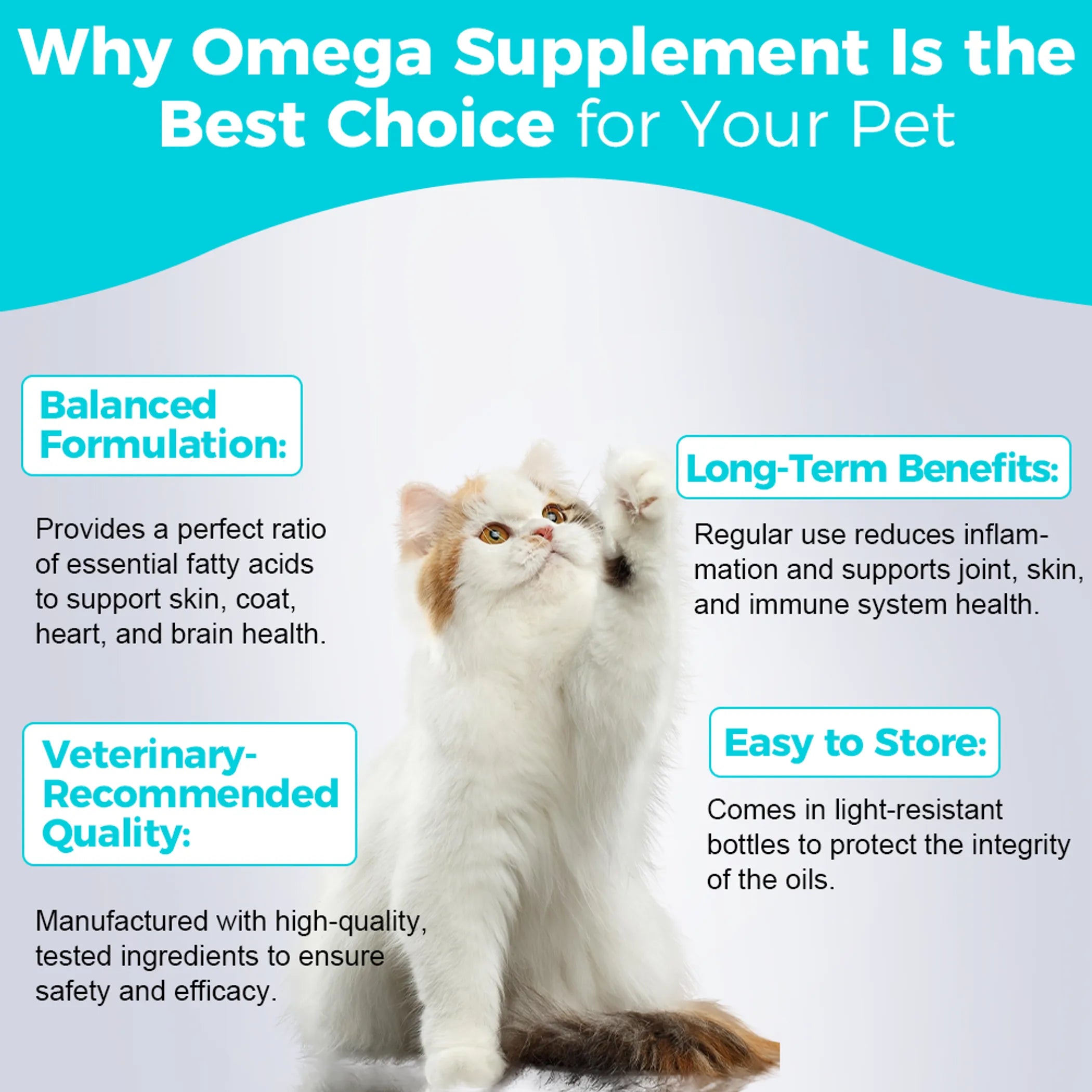 Why Omega Supplement Is the Best Choice for Your Pet

Balanced Formulation:

Provides a perfect ratio of essential fatty acids to support skin, coat, heart, and brain health.

Veterinary-Recommended Quality:

Manufactured with high-quality, tested ingredients to ensure safety and efficacy.

Long-Term Benefits:

Regular use reduces inflammation and supports joint, skin, and immune system health.

Easy to Store:

Comes in light-resistant bottles to protect the integrity of the oils.